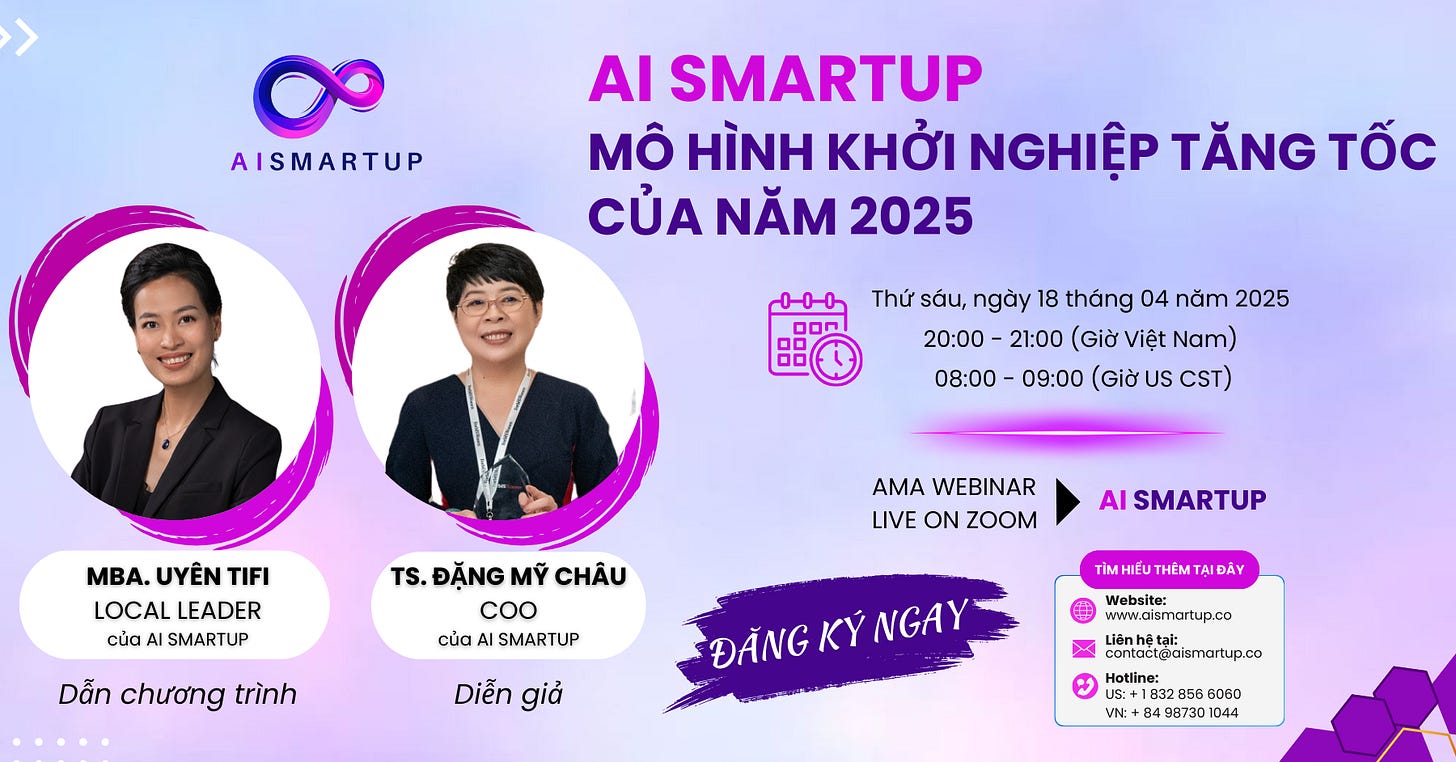 AISMARTUP

AI SMARTUP
MÔ HÌNH KHỞI NGHIỆP TĂNG TỐC CỦA NĂM 2025

Thứ sáu, ngày 18 tháng 04 năm 2025
20:00 - 21:00 (Giờ Việt Nam)
08:00 - 09:00 (Giờ US CST)

AMA WEBINAR
LIVE ON ZOOM
AI SMARTUP

MBA. UYÊN TIFI
LOCAL LEADER
của AI SMARTUP
Dẫn chương trình

TS. ĐẶNG MỸ CHÂU
COO
của AI SMARTUP
Diễn giả

ĐĂNG KÝ NGAY

TÌM HIỂU THÊM TẠI ĐÂY
Website:
www.aismartup.co
Liên hệ tại:
contact@aismartup.co
Hotline:
US: + 1 832 856 6060
VN: + 84 98730 1044